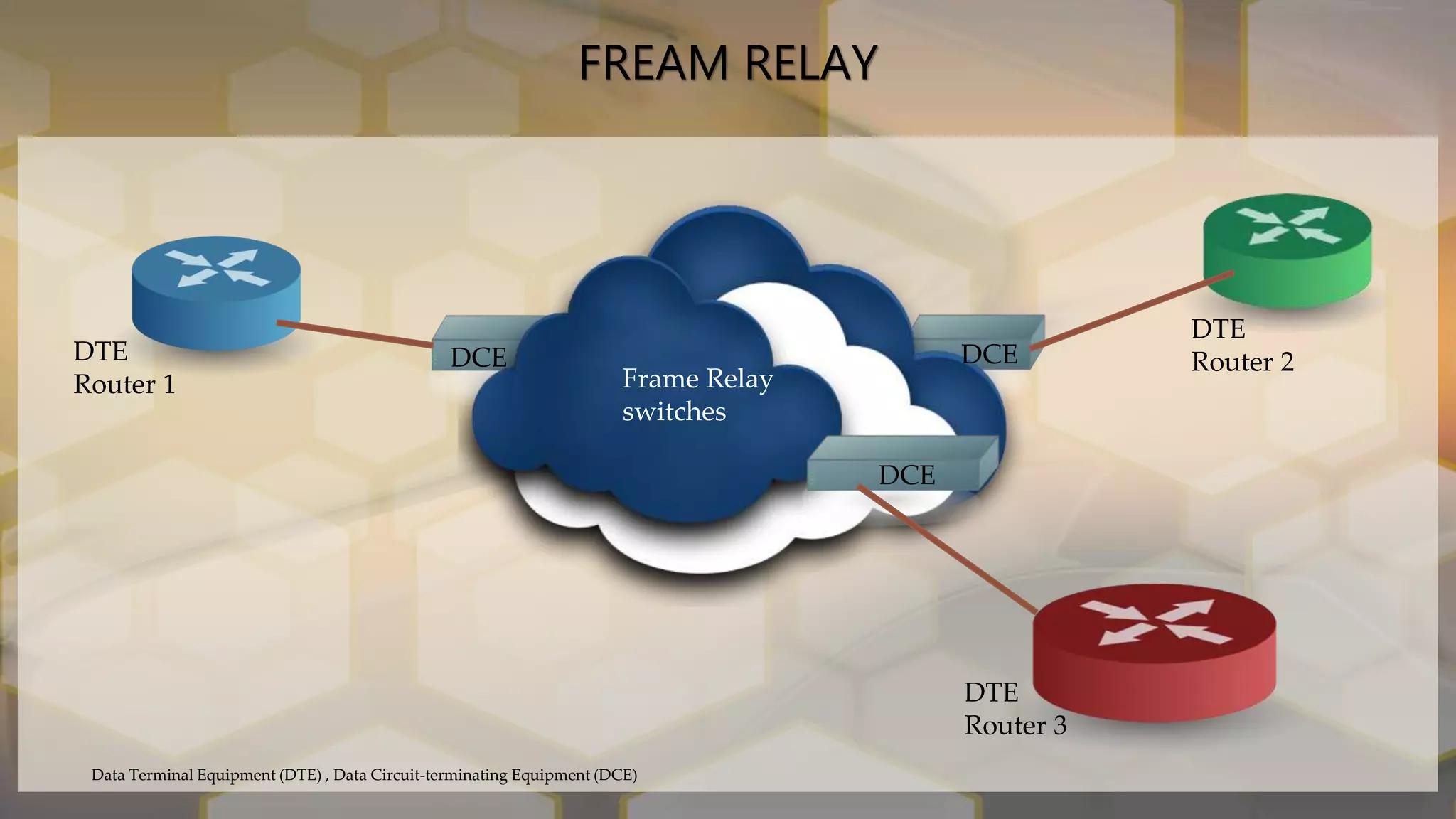 FREAM RELAY

DTE
Router 1

DCE

Frame Relay
switches

DCE

DTE
Router 2

DCE

DTE
Router 3

Data Terminal Equipment (DTE) , Data Circuit-terminating Equipment (DCE)